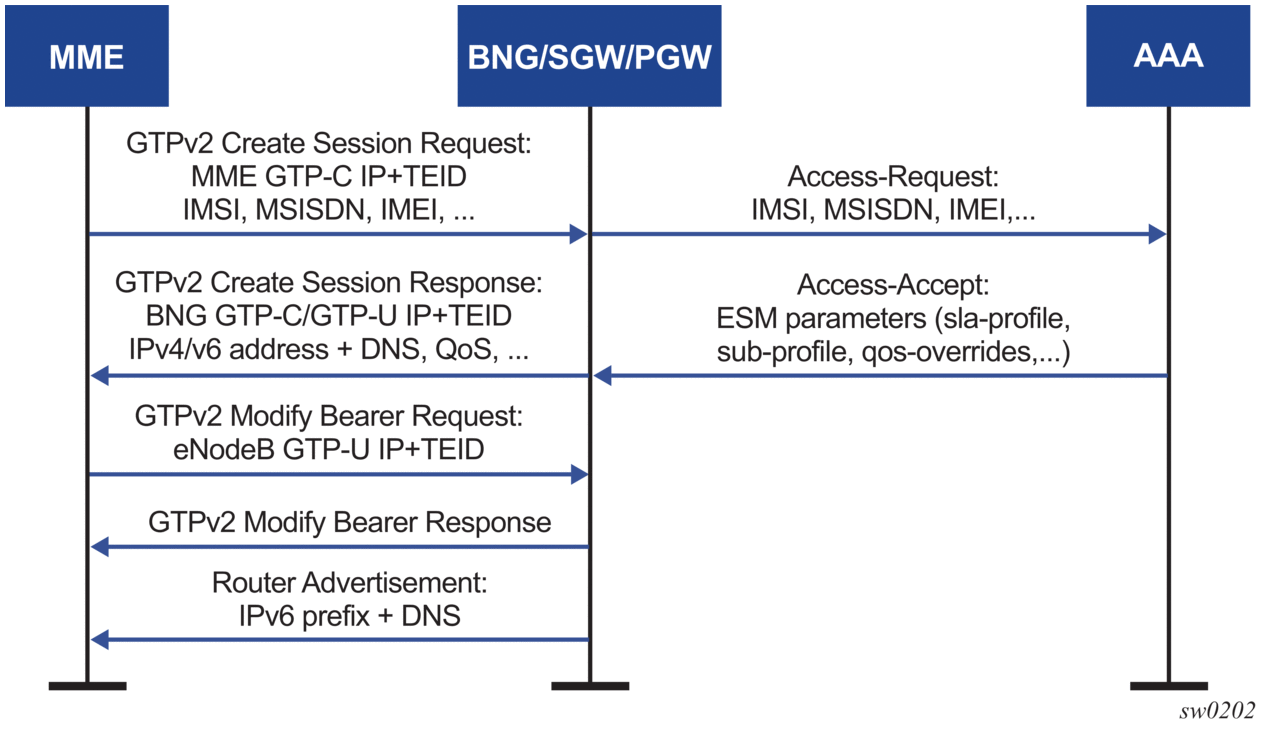 MME

BNG/SGW/PGW

AAA

GTPv2 Create Session Request:
MME GTP-C IP+TEID
IMSI, MSISDN, IMEI, ...

Access-Request:
IMSI, MSISDN, IMEI,...

GTPv2 Create Session Response:
BNG GTP-C/GTP-U IP+TEID
IPv4/v6 address + DNS, QoS, ...

Access-Accept:
ESM parameters (sla-profile, sub-profile, qos-overrides,...)

GTPv2 Modify Bearer Request:
eNodeB GTP-U IP+TEID

GTPv2 Modify Bearer Response

Router Advertisement:
IPv6 prefix + DNS

sw0202